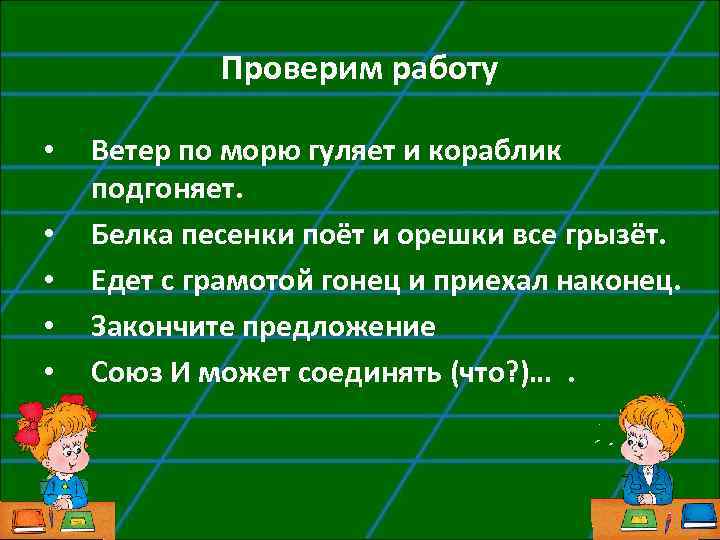 Проверим работу

• Ветер по морю гуляет и кораблик подгоняет.
• Белка песенки поёт и орешки все грызёт.
• Едет с грамотой гонец и приехал наконец.
• Закончите предложение
• Союз И может соединять (что?)… .